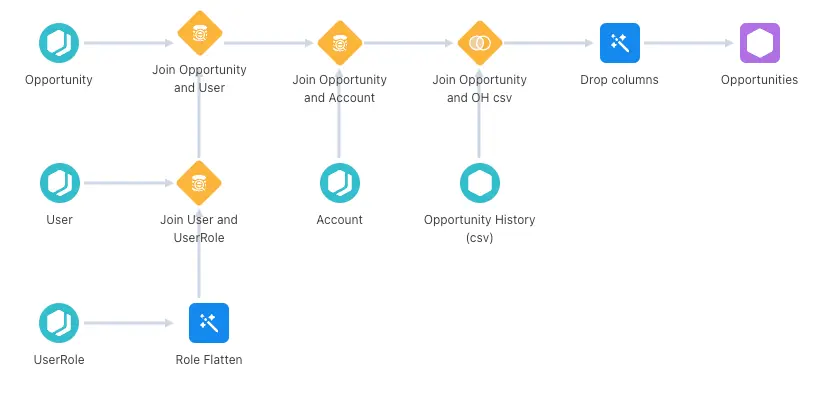 Opportunity

Join Opportunity and User

Join Opportunity and Account

Join Opportunity and OH csv

Drop columns

Opportunities

User

Join User and UserRole

Account

Opportunity History (csv)

UserRole

Role Flatten